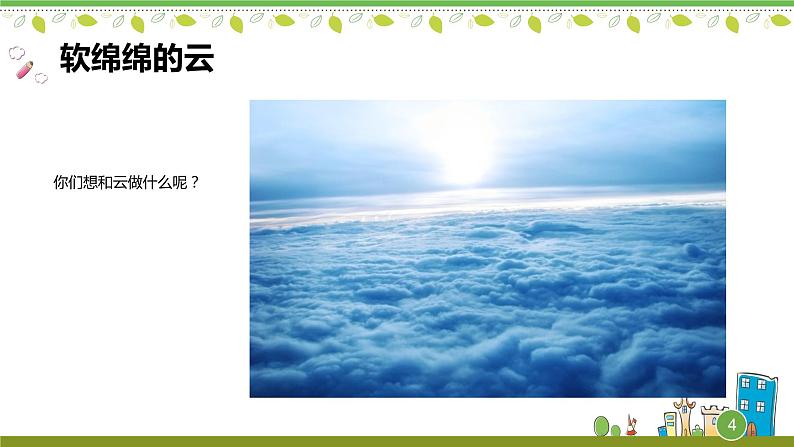 软绵绵的云

你们想和云做什么呢？

4